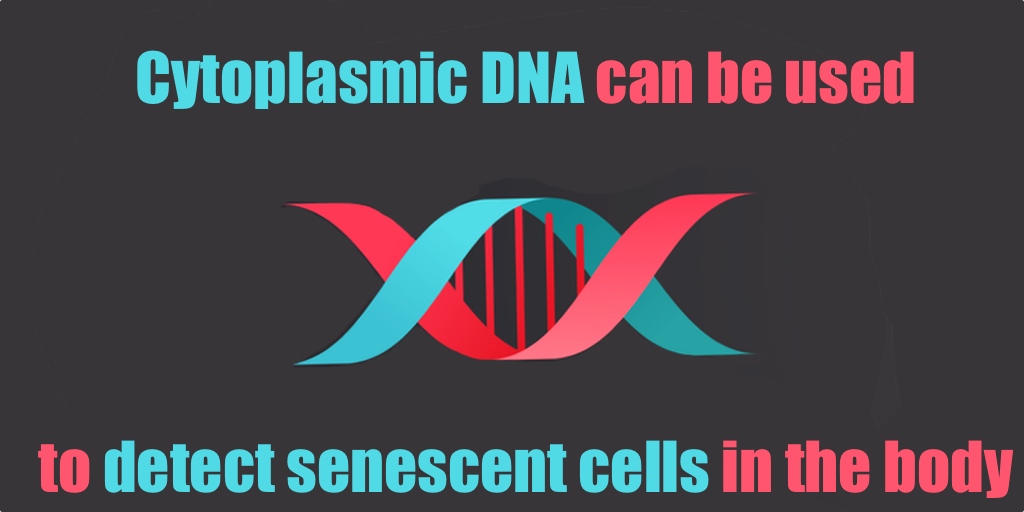 Cytoplasmic DNA can be used

to detect senescent cells in the body